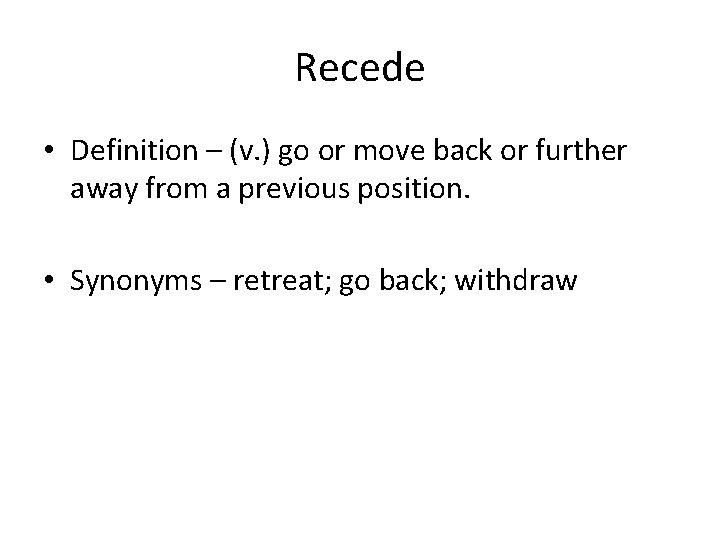 Recede

• Definition – (v.) go or move back or further away from a previous position.

• Synonyms – retreat; go back; withdraw